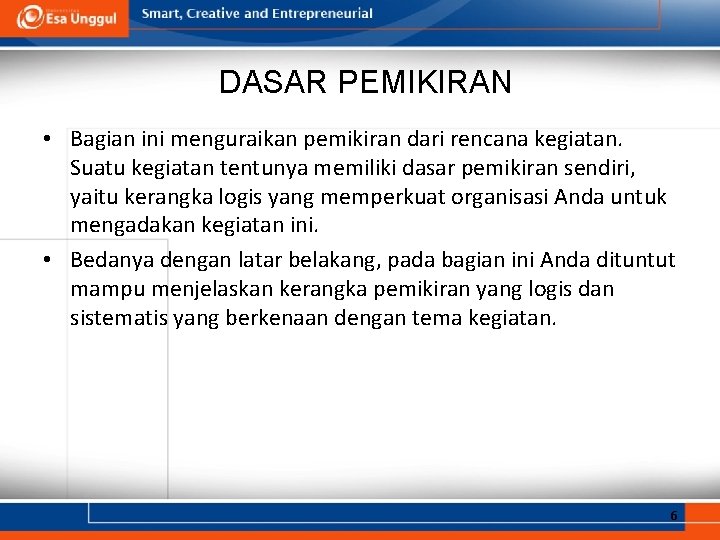 Esa Unggul

Smart, Creative and Entrepreneurial

DASAR PEMIKIRAN

• Bagian ini menguraikan pemikiran dari rencana kegiatan. Suatu kegiatan tentunya memiliki dasar pemikiran sendiri, yaitu kerangka logis yang memperkuat organisasi Anda untuk mengadakan kegiatan ini.

• Bedanya dengan latar belakang, pada bagian ini Anda dituntut mampu menjelaskan kerangka pemikiran yang logis dan sistematis yang berkenaan dengan tema kegiatan.

6